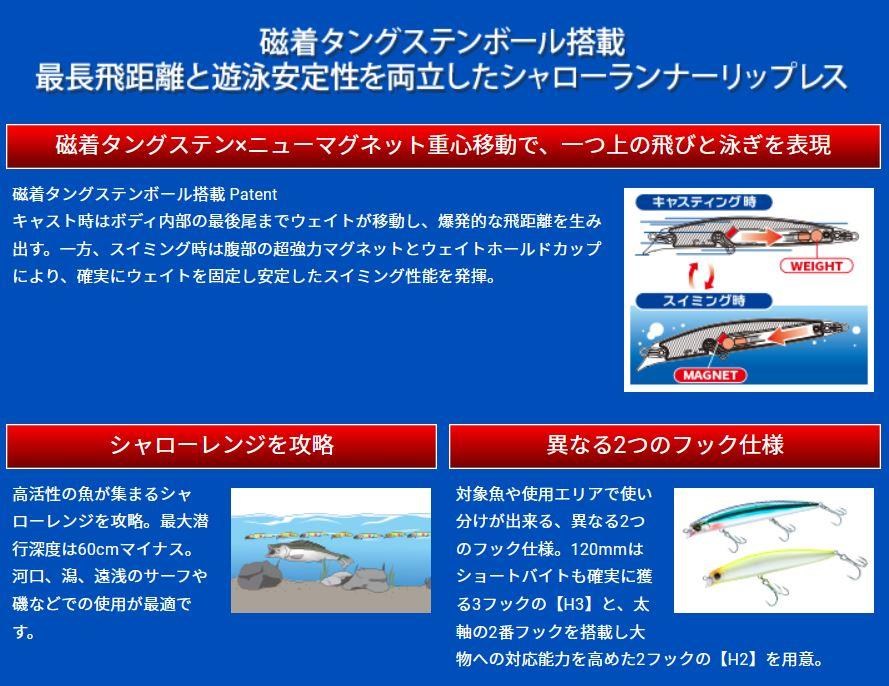 磁着タングステンボール搭載
最長飛距離と遊泳安定性を両立したシャローランナーリップレス

磁着タングステン×ニューマグネット重心移動で、一つ上の飛びと泳ぎを表現

磁着タングステンボール搭載 Patent
キャスト時はボディ内部の最後尾までウェイトが移動し、爆発的な飛距離を生み出す。一方、スイミング時は腹部の超強力マグネットとウェイトホールドカップにより、確実にウェイトを固定し安定したスイミング性能を発揮。

キャスティング時
WEIGHT
スイミング時
MAGNET

シャローレンジを攻略

高活性の魚が集まるシャローレンジを攻略。最大潜行深度は60cmマイナス。河口、潟、遠浅のサーフや磯などでの使用が最適です。

異なる2つのフック仕様

対象魚や使用エリアで使い分けが出来る、異なる2つのフック仕様。120mmはショートバイトも確実に獲る3フックの【H3】と、太軸の2番フックを搭載し大物への対応能力を高めた2フックの【H2】を用意。